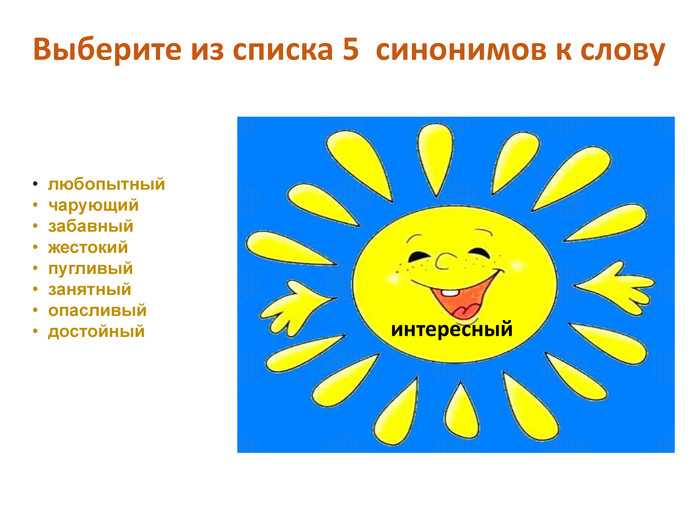 Выберите из списка 5 синонимов к слову

• любопытный
• чарующий
• забавный
• жестокий
• пугливый
• занятный
• опасливый
• достойный

интересный